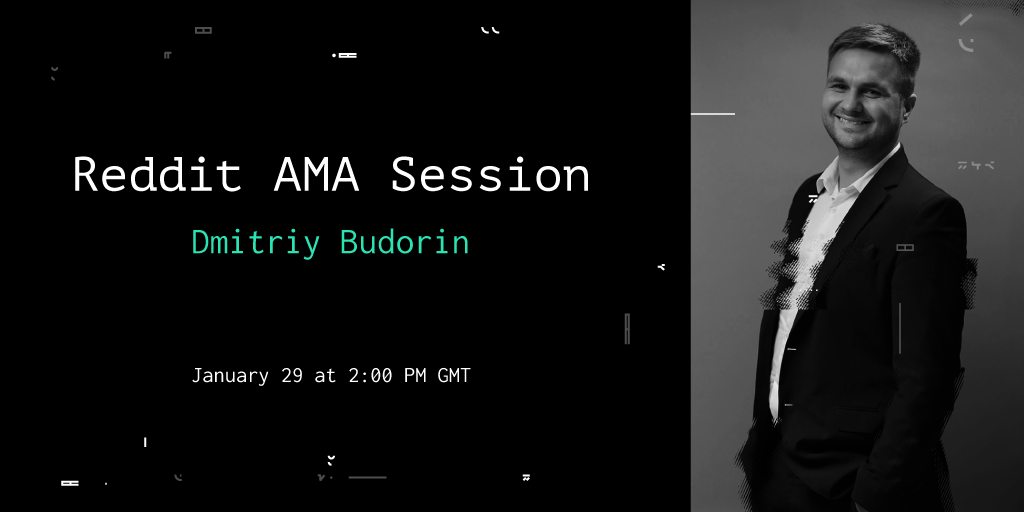 Reddit AMA Session

Dmitriy Budorin

January 29 at 2:00 PM GMT